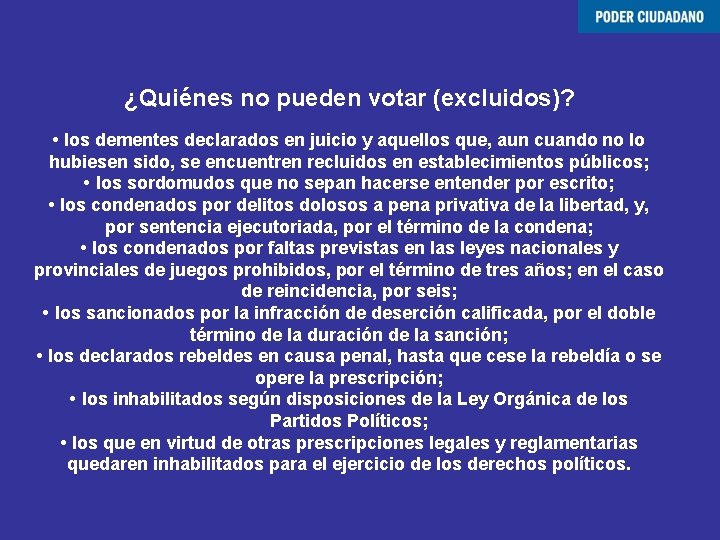 PODER CIUDADANO

¿Quiénes no pueden votar (excluidos)?

• los dementes declarados en juicio y aquellos que, aun cuando no lo hubiesen sido, se encuentren recluidos en establecimientos públicos;
• los sordomudos que no sepan hacerse entender por escrito;
• los condenados por delitos dolosos a pena privativa de la libertad, y, por sentencia ejecutoriada, por el término de la condena;
• los condenados por faltas previstas en las leyes nacionales y provinciales de juegos prohibidos, por el término de tres años; en el caso de reincidencia, por seis;
• los sancionados por la infracción de deserción calificada, por el doble término de la duración de la sanción;
• los declarados rebeldes en causa penal, hasta que cese la rebeldía o se opere la prescripción;
• los inhabilitados según disposiciones de la Ley Orgánica de los Partidos Políticos;
• los que en virtud de otras prescripciones legales y reglamentarias quedaren inhabilitados para el ejercicio de los derechos políticos.